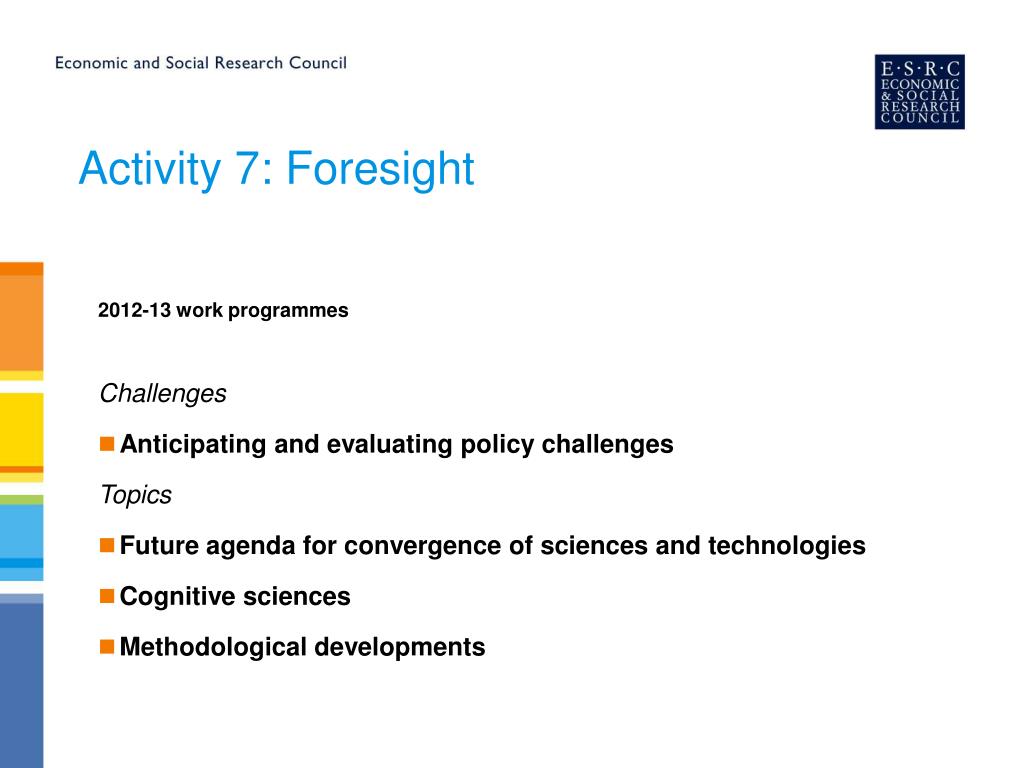 Economic and Social Research Council

E·S·R·C
ECONOMIC
& SOCIAL
RESEARCH
COUNCIL

Activity 7: Foresight

2012-13 work programmes

Challenges

Anticipating and evaluating policy challenges

Topics

Future agenda for convergence of sciences and technologies

Cognitive sciences

Methodological developments